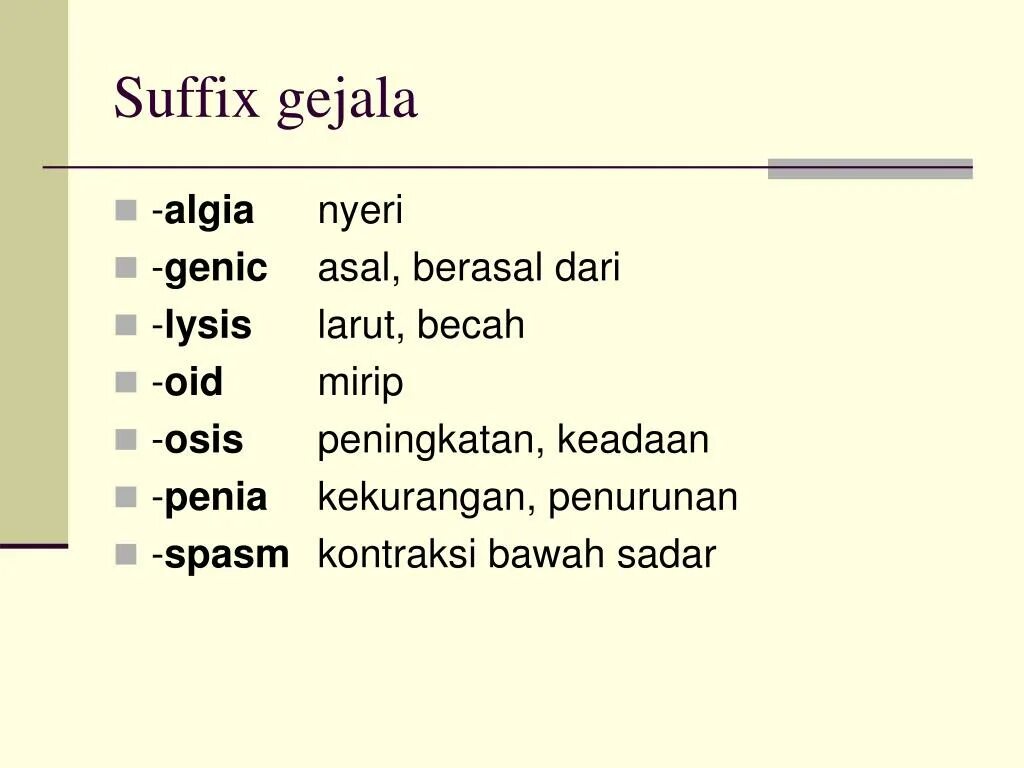 Suffix gejala

- -algia nyeri
- -genic asal, berasal dari
- -lysis larut, becah
- -oid mirip
- -osis peningkatan, keadaan
- -penia kekurangan, penurunan
- -spasm kontraksi bawah sadar